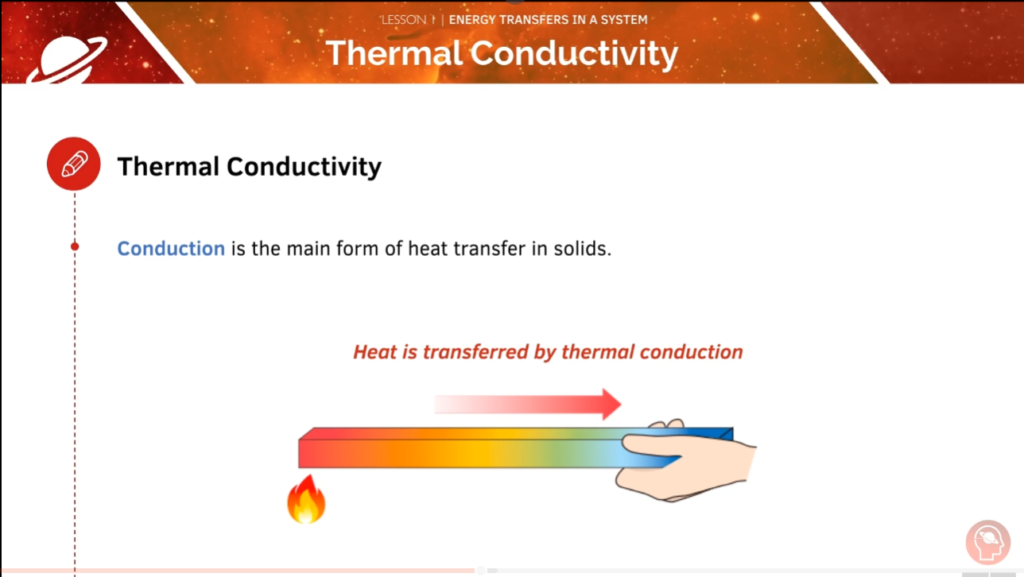 LESSON 1 | ENERGY TRANSFERS IN A SYSTEM
Thermal Conductivity

Thermal Conductivity

Conduction is the main form of heat transfer in solids.

Heat is transferred by thermal conduction